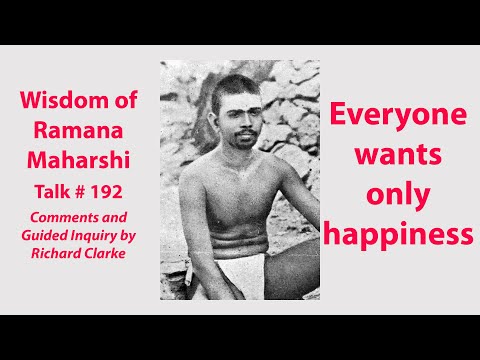 Wisdom of Ramana Maharshi
Talk # 192
Comments and Guided Inquiry by Richard Clarke

Everyone wants only happiness